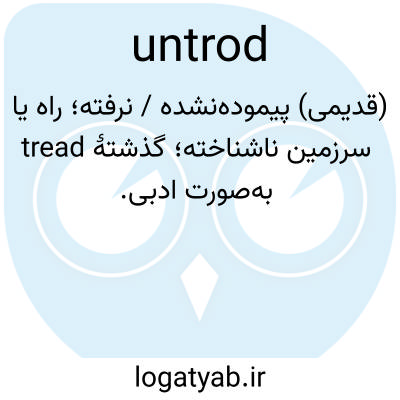 untrod

(قدیمی) پیموده‌نشده / نرفته؛ راه یا سرزمین ناشناخته؛ گذشتهٔ tread به‌صورت ادبی.

logatyab.ir